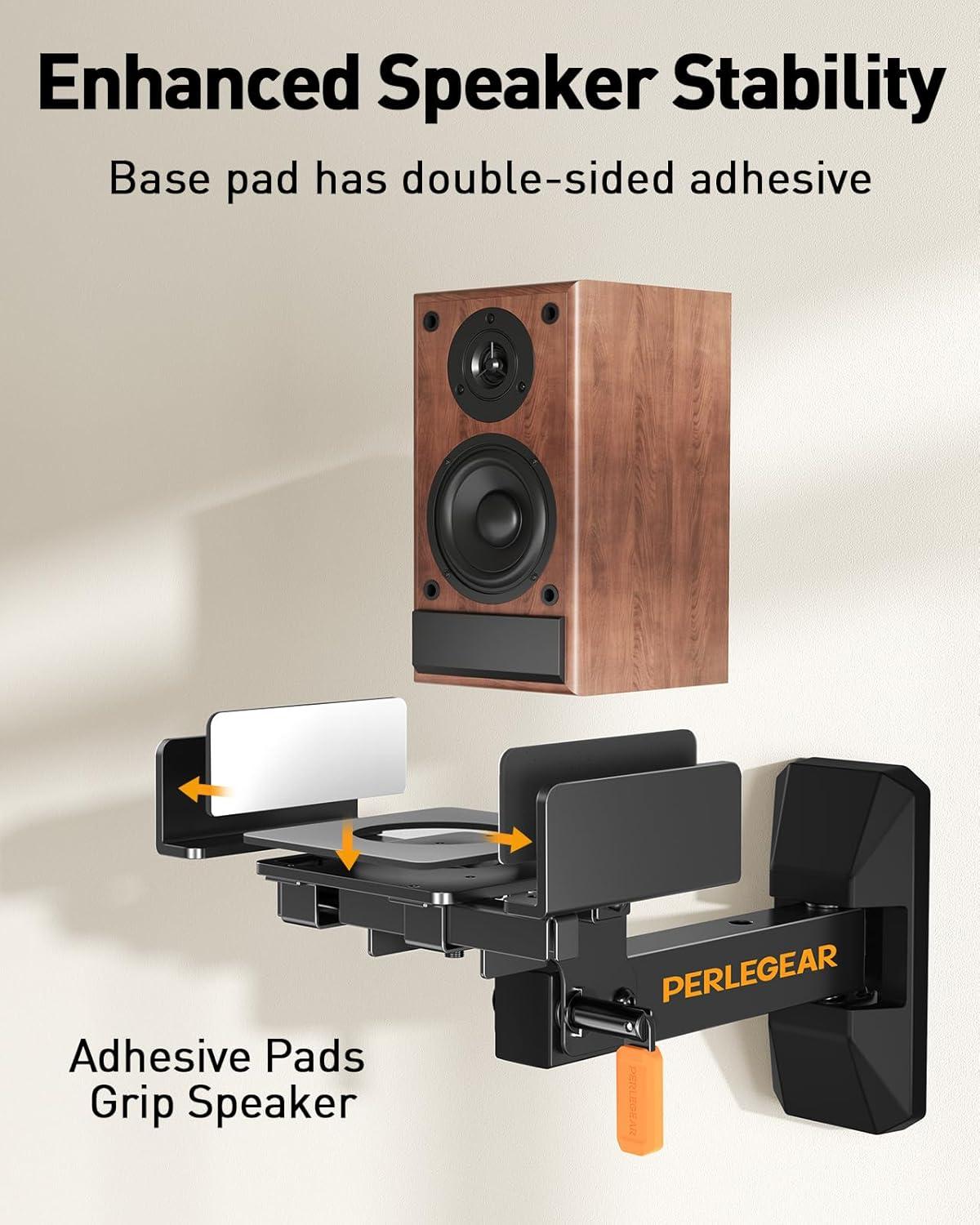 Enhanced Speaker Stability

Base pad has double-sided adhesive

PERLEGEAR

PERLEGEAR

Adhesive Pads
Grip Speaker